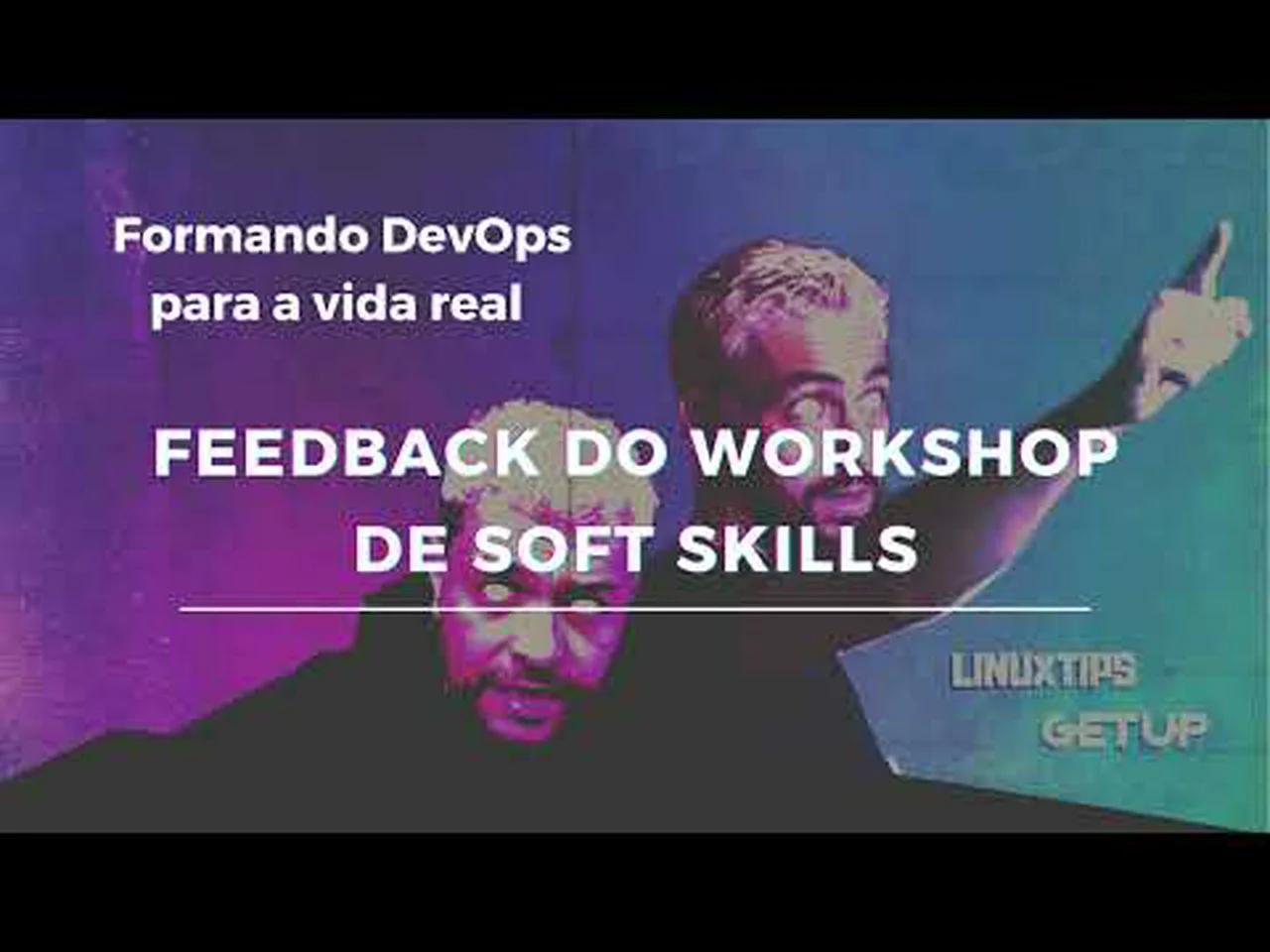 Formando DevOps para a vida real

FEEDBACK DO WORKSHOP DE SOFT SKILLS

LINUXTIPS

GETUP